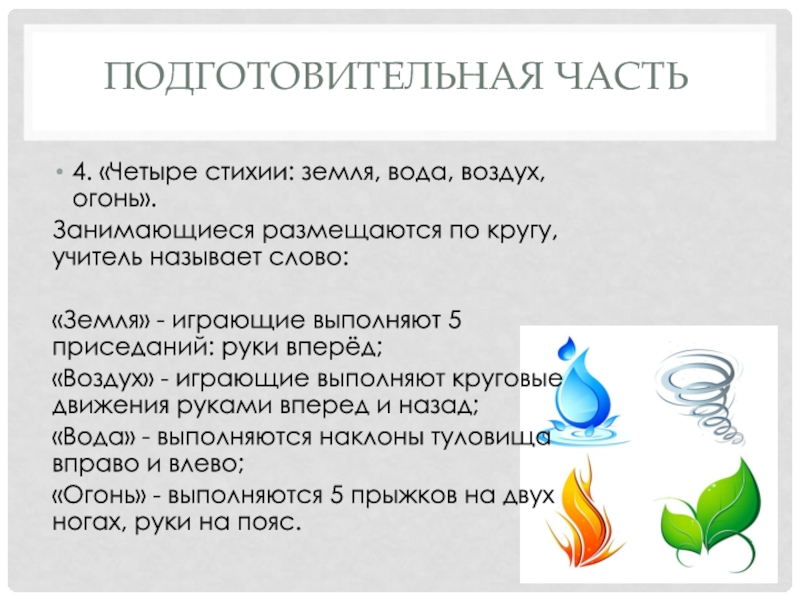 ПОДГОТОВИТЕЛЬНАЯ ЧАСТЬ

• 4. «Четыре стихии: земля, вода, воздух, огонь».

Занимающиеся размещаются по кругу, учитель называет слово:

«Земля» - играющие выполняют 5 приседаний: руки вперёд;

«Воздух» - играющие выполняют круговые движения руками вперед и назад;

«Вода» - выполняются наклоны туловища вправо и влево;

«Огонь» - выполняются 5 прыжков на двух ногах, руки на пояс.